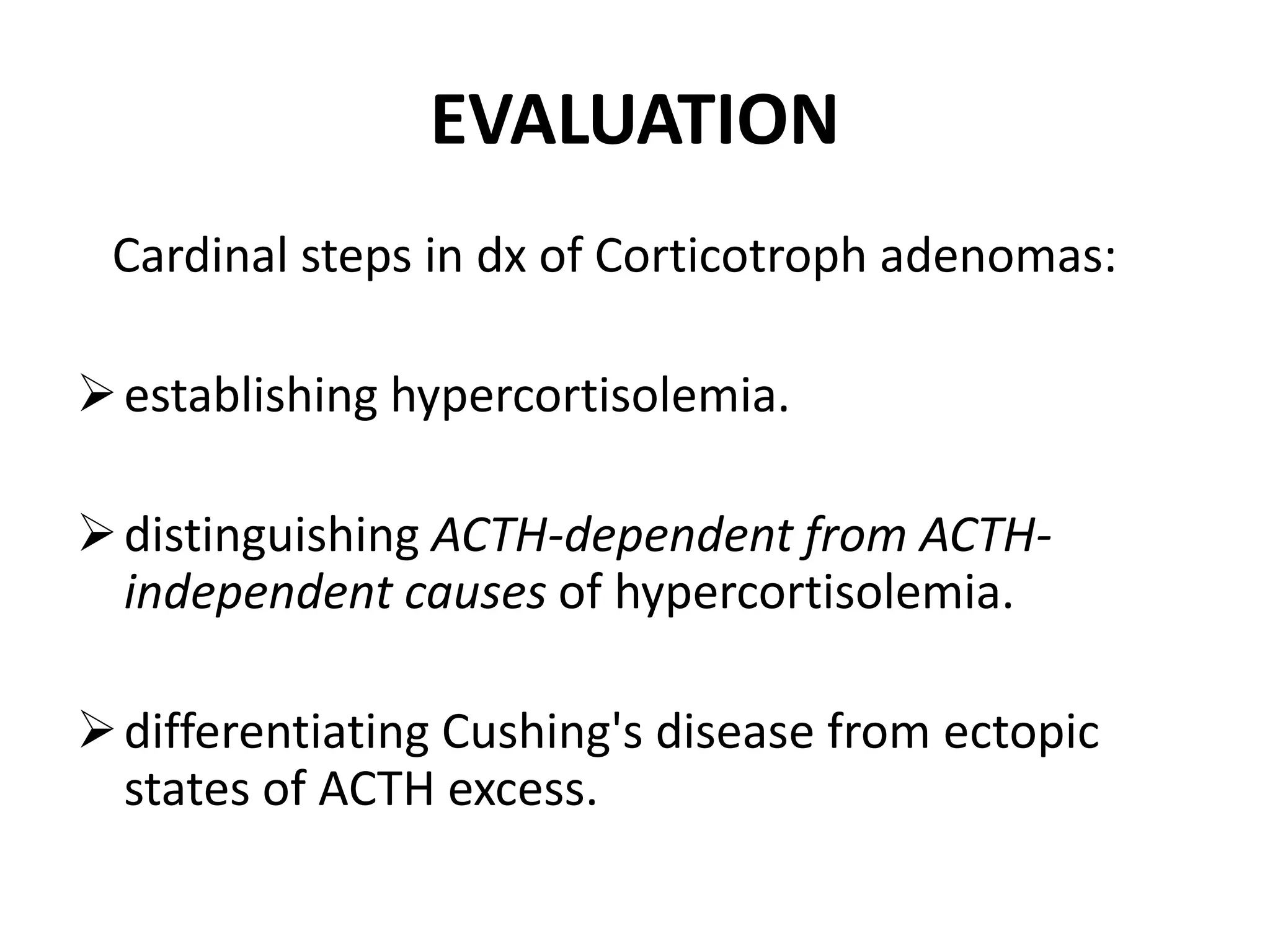 EVALUATION

Cardinal steps in dx of Corticotroph adenomas:

➢ establishing hypercortisolemia.

➢ distinguishing ACTH-dependent from ACTH-independent causes of hypercortisolemia.

➢ differentiating Cushing's disease from ectopic states of ACTH excess.